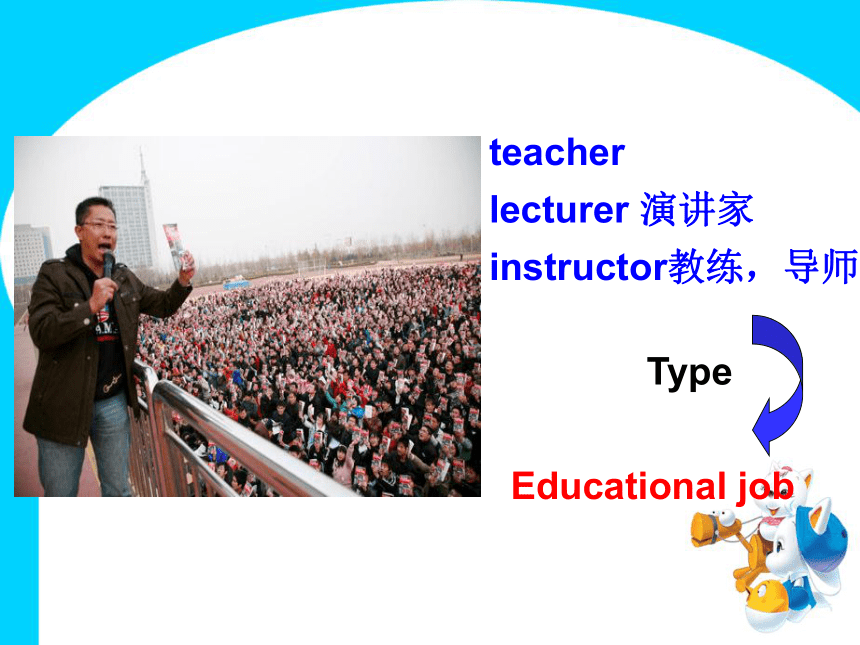 teacher
lecturer 演讲家
instructor教练，导师

Type

Educational job